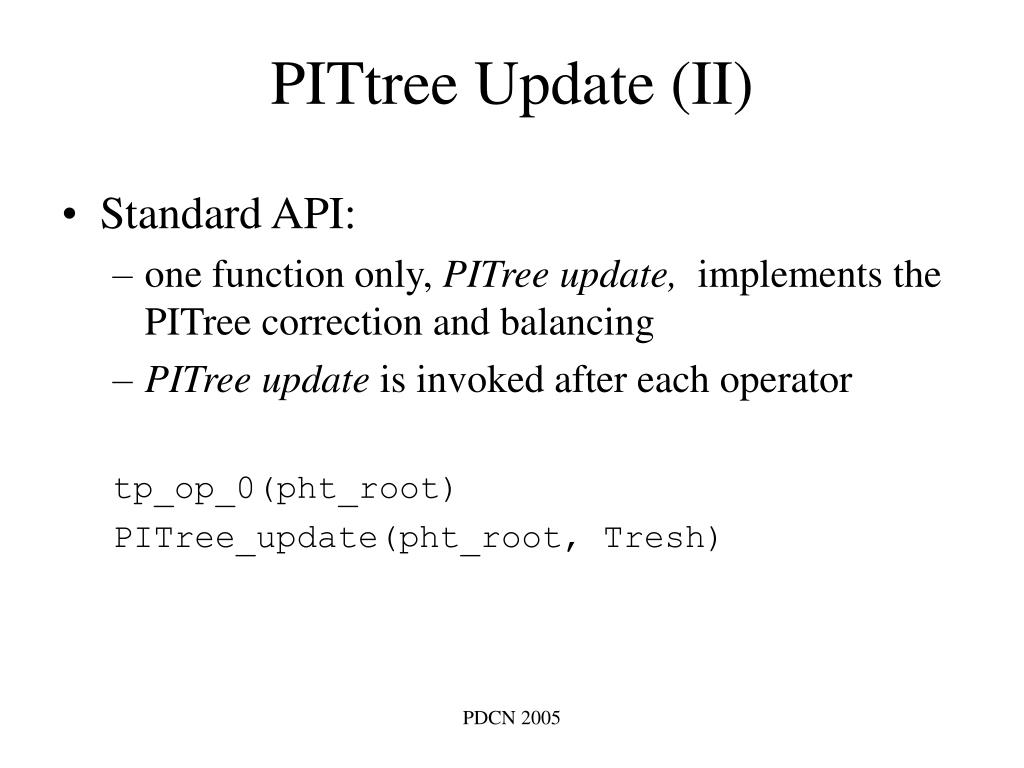 PITtree Update (II)

• Standard API:
– one function only, PITree update, implements the PITree correction and balancing
– PITree update is invoked after each operator

tp_op_0(pht_root)
PITree_update(pht_root, Tresh)

PDCN 2005